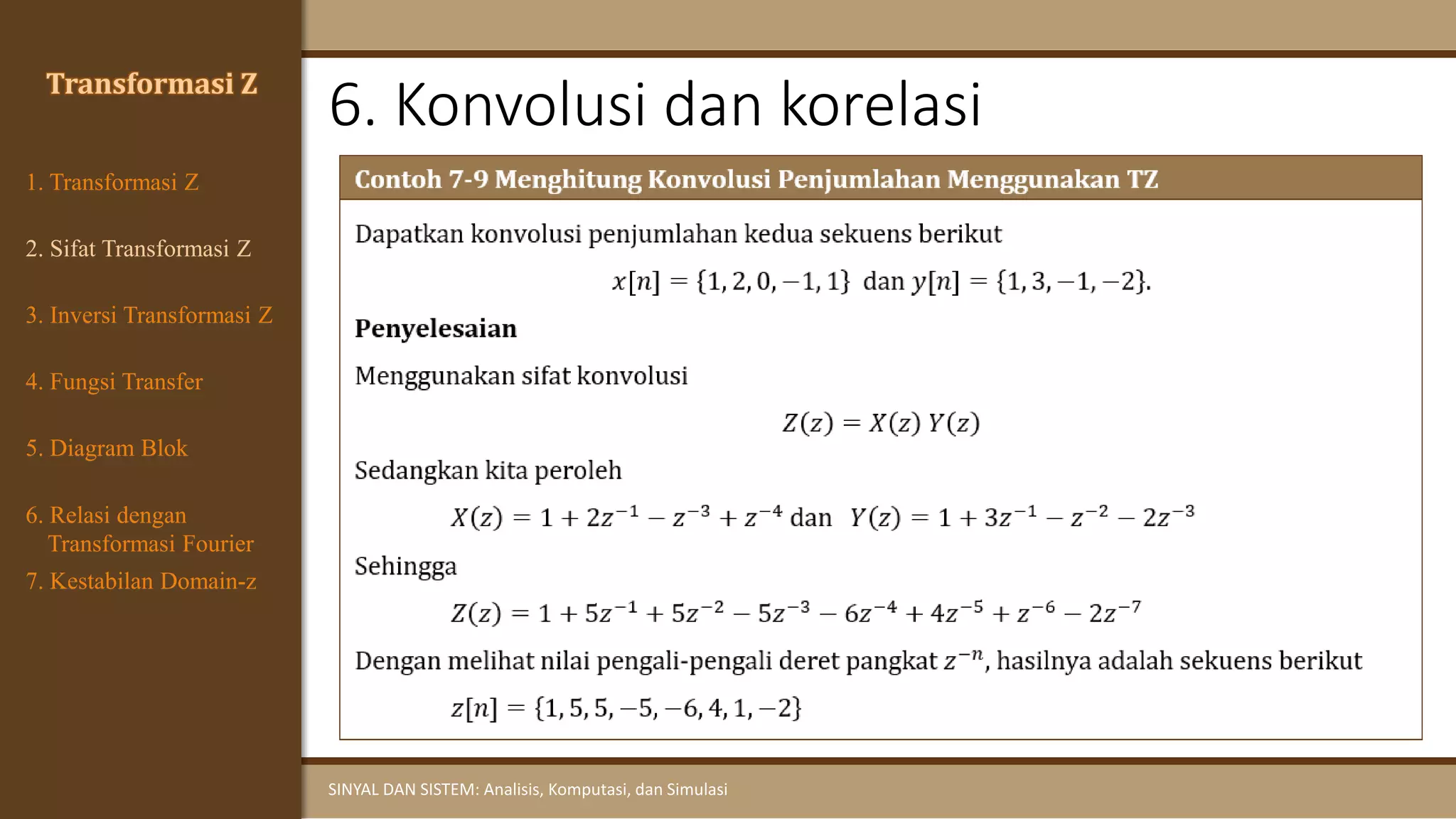 Transformasi Z

1. Transformasi Z

2. Sifat Transformasi Z

3. Inversi Transformasi Z

4. Fungsi Transfer

5. Diagram Blok

6. Relasi dengan Transformasi Fourier

7. Kestabilan Domain-z

6. Konvolusi dan korelasi

Contoh 7-9 Menghitung Konvolusi Penjumlahan Menggunakan TZ

Dapatkan konvolusi penjumlahan kedua sekuens berikut

$x[n] = \{1, 2, 0, -1, 1\}$ dan $y[n] = \{1, 3, -1, -2\}$.

Penyelesaian

Menggunakan sifat konvolusi

$Z(z) = X(z)\, Y(z)$

Sedangkan kita peroleh

$X(z) = 1 + 2z^{-1} - z^{-3} + z^{-4}$ dan $Y(z) = 1 + 3z^{-1} - z^{-2} - 2z^{-3}$

Sehingga

$Z(z) = 1 + 5z^{-1} + 5z^{-2} - 5z^{-3} - 6z^{-4} + 4z^{-5} + z^{-6} - 2z^{-7}$

Dengan melihat nilai pengali-pengali deret pangkat $z^{-n}$, hasilnya adalah sekuens berikut

$z[n] = \{1, 5, 5, -5, -6, 4, 1, -2\}$

SINYAL DAN SISTEM: Analisis, Komputasi, dan Simulasi